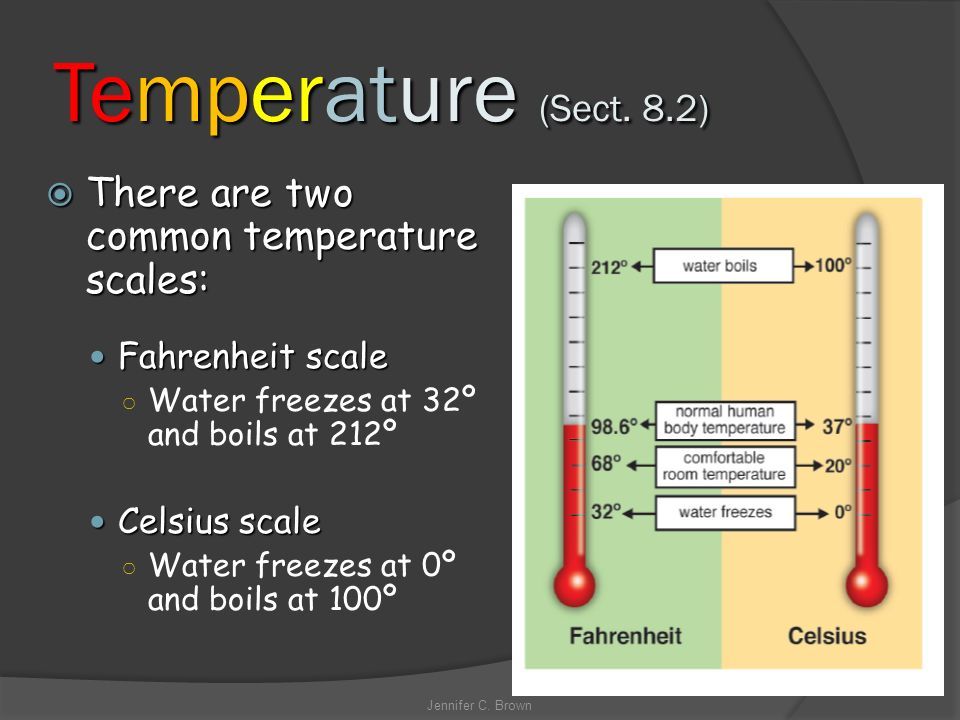 Temperature (Sect. 8.2)

There are two common temperature scales:

Fahrenheit scale
Water freezes at 32º and boils at 212º

Celsius scale
Water freezes at 0º and boils at 100º

212° water boils 100°

98.6° normal human body temperature 37°

68° comfortable room temperature 20°

32° water freezes 0°

Fahrenheit

Celsius

Jennifer C. Brown